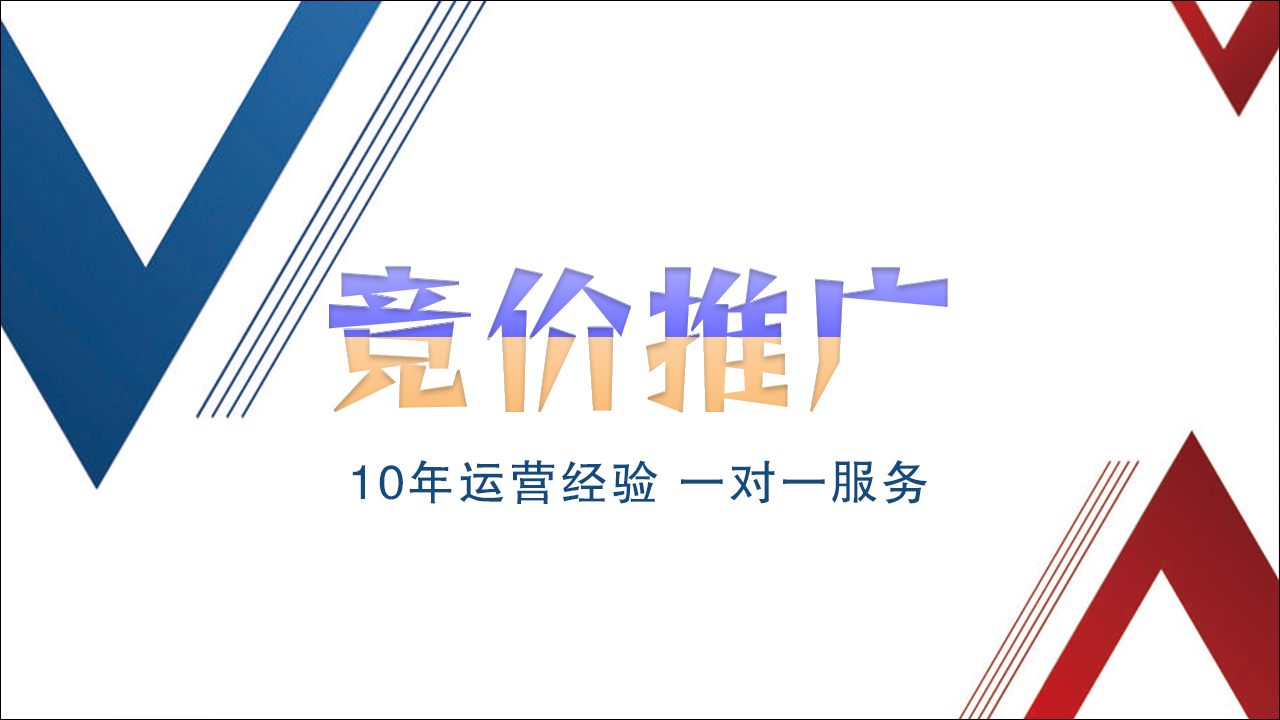 竞价推广

10年运营经验 一对一服务